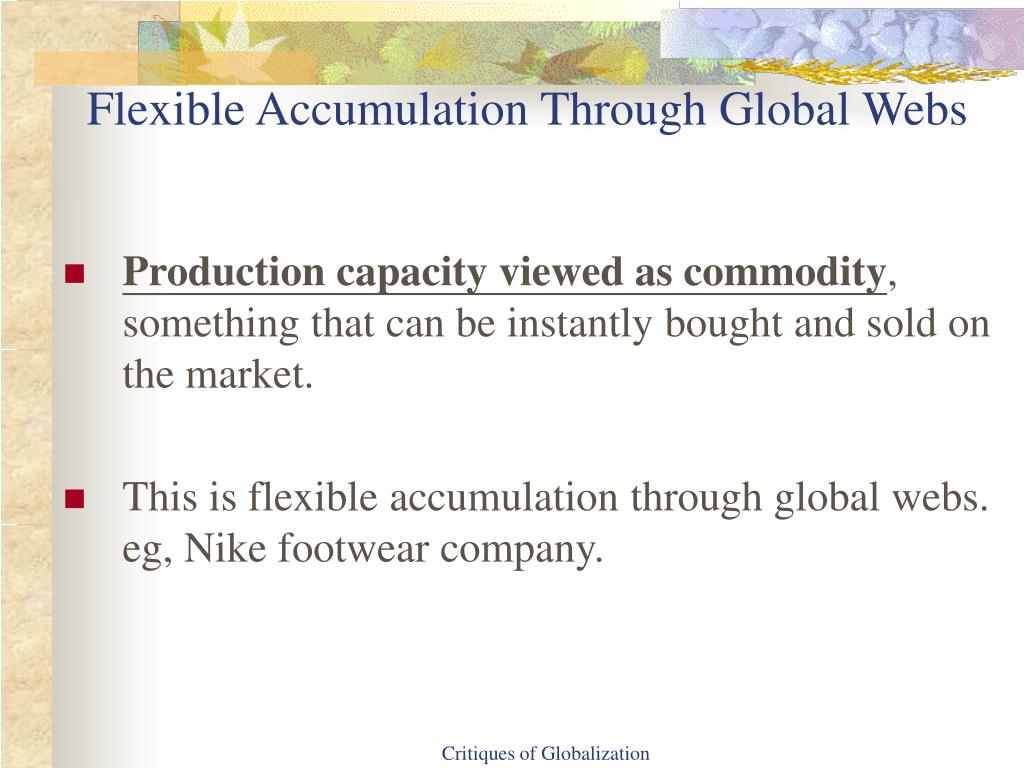 Flexible Accumulation Through Global Webs

Production capacity viewed as commodity, something that can be instantly bought and sold on the market.

This is flexible accumulation through global webs. eg, Nike footwear company.

Critiques of Globalization